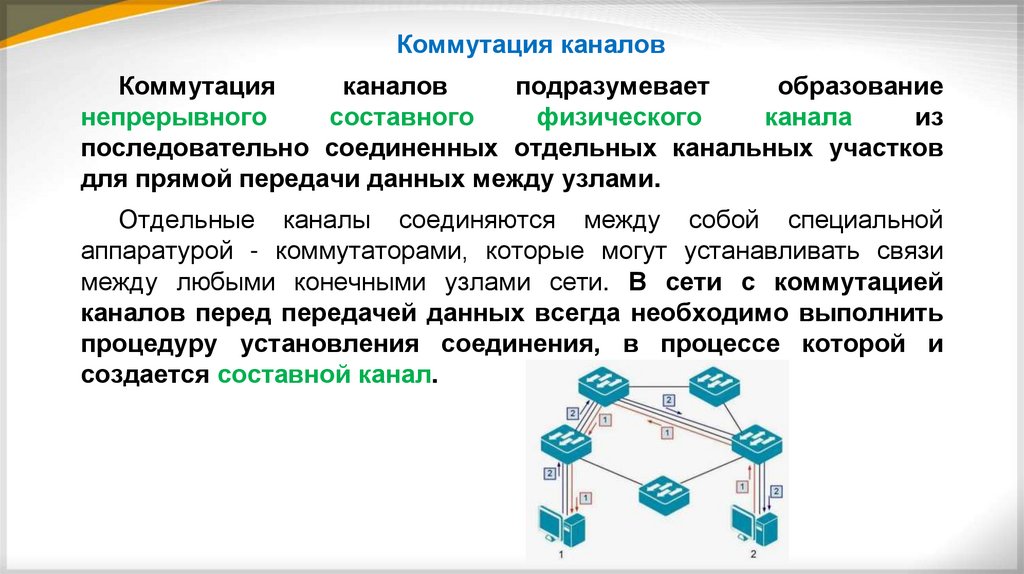 Коммутация каналов

Коммутация каналов подразумевает образование непрерывного составного физического канала из последовательно соединенных отдельных канальных участков для прямой передачи данных между узлами.

Отдельные каналы соединяются между собой специальной аппаратурой - коммутаторами, которые могут устанавливать связи между любыми конечными узлами сети. В сети с коммутацией каналов перед передачей данных всегда необходимо выполнить процедуру установления соединения, в процессе которой и создается составной канал.

2
1
2
1
2
1
1
2
1
2